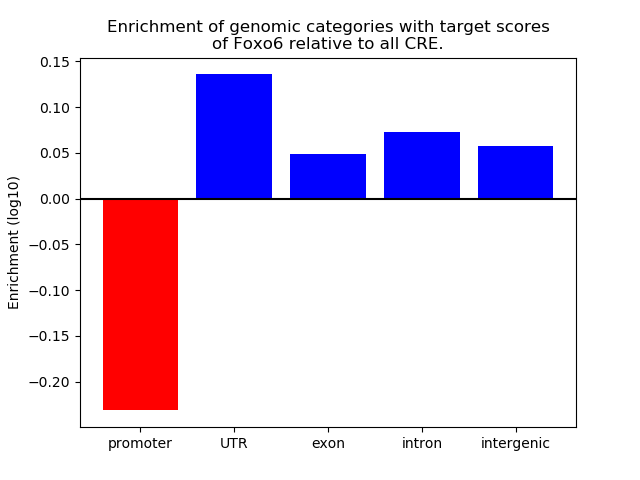 Enrichment of genomic categories with target scores of Foxo6 relative to all CRE.

Enrichment (log10)

0.15
0.10
0.05
0.00
−0.05
−0.10
−0.15
−0.20

promoter
UTR
exon
intron
intergenic